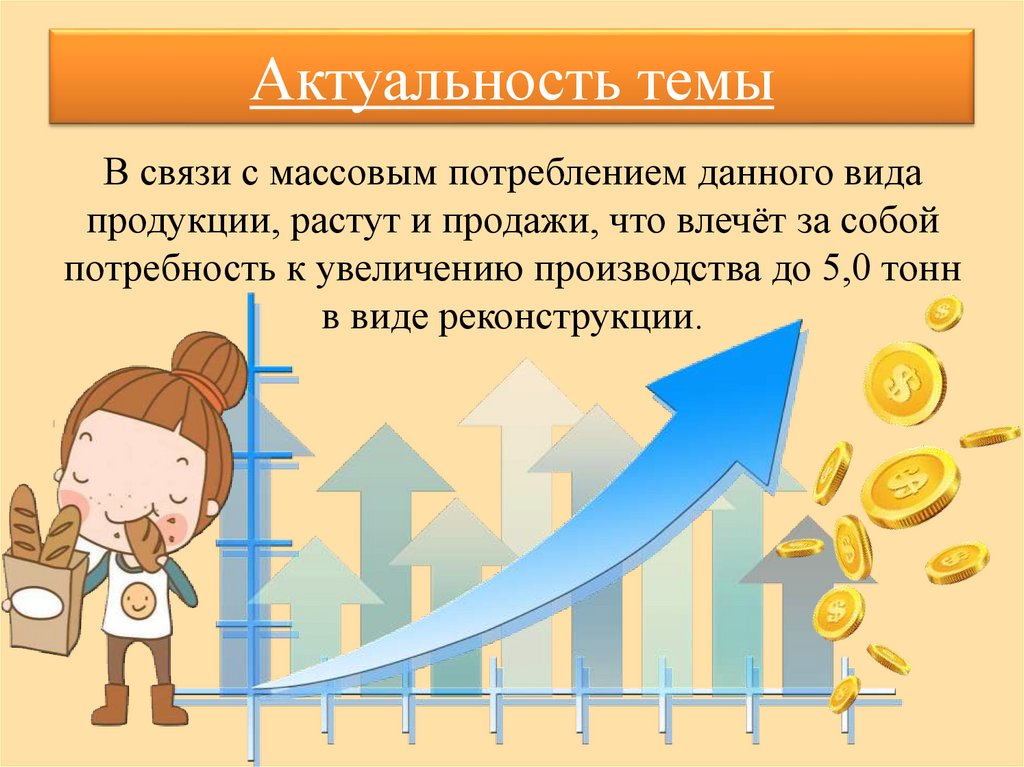 Актуальность темы

В связи с массовым потреблением данного вида продукции, растут и продажи, что влечёт за собой потребность к увеличению производства до 5,0 тонн в виде реконструкции.